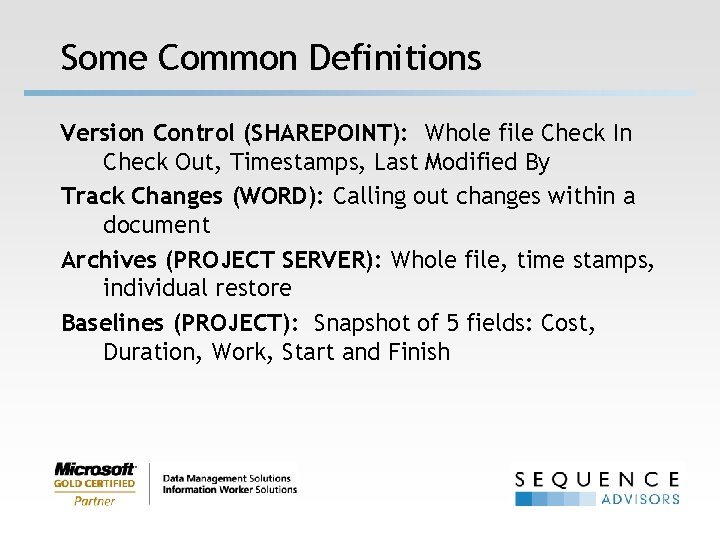 Some Common Definitions

Version Control (SHAREPOINT): Whole file Check In Check Out, Timestamps, Last Modified By

Track Changes (WORD): Calling out changes within a document

Archives (PROJECT SERVER): Whole file, time stamps, individual restore

Baselines (PROJECT): Snapshot of 5 fields: Cost, Duration, Work, Start and Finish

Microsoft GOLD CERTIFIED Partner

Data Management Solutions
Information Worker Solutions

SEQUENCE ADVISORS